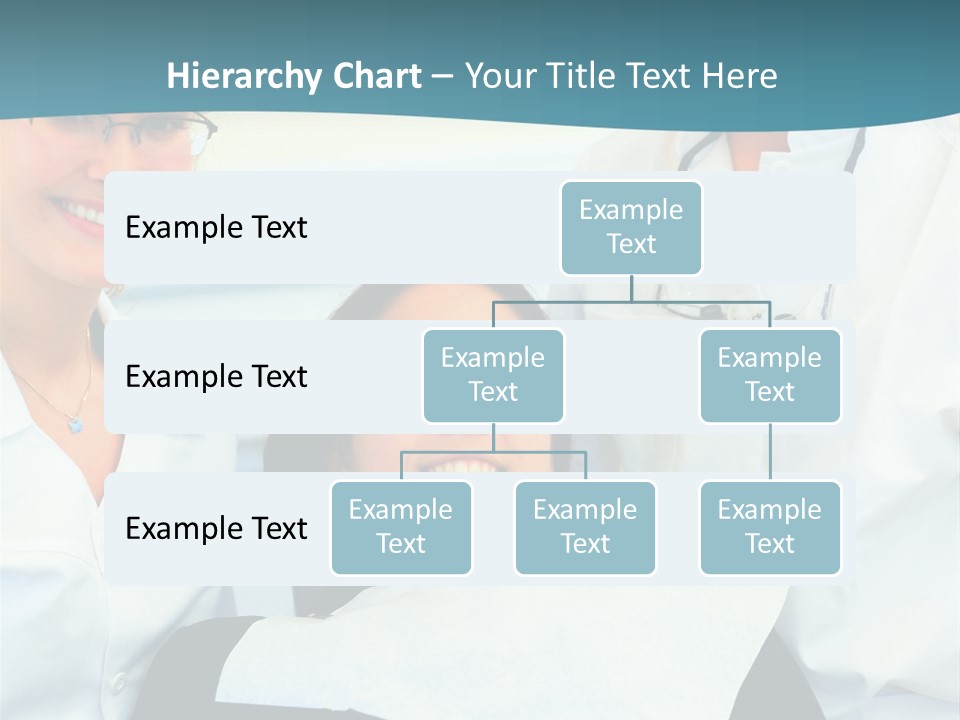 Hierarchy Chart – Your Title Text Here

Example Text

Example Text

Example Text

Example Text

Example Text

Example Text

Example Text

Example Text

Example Text